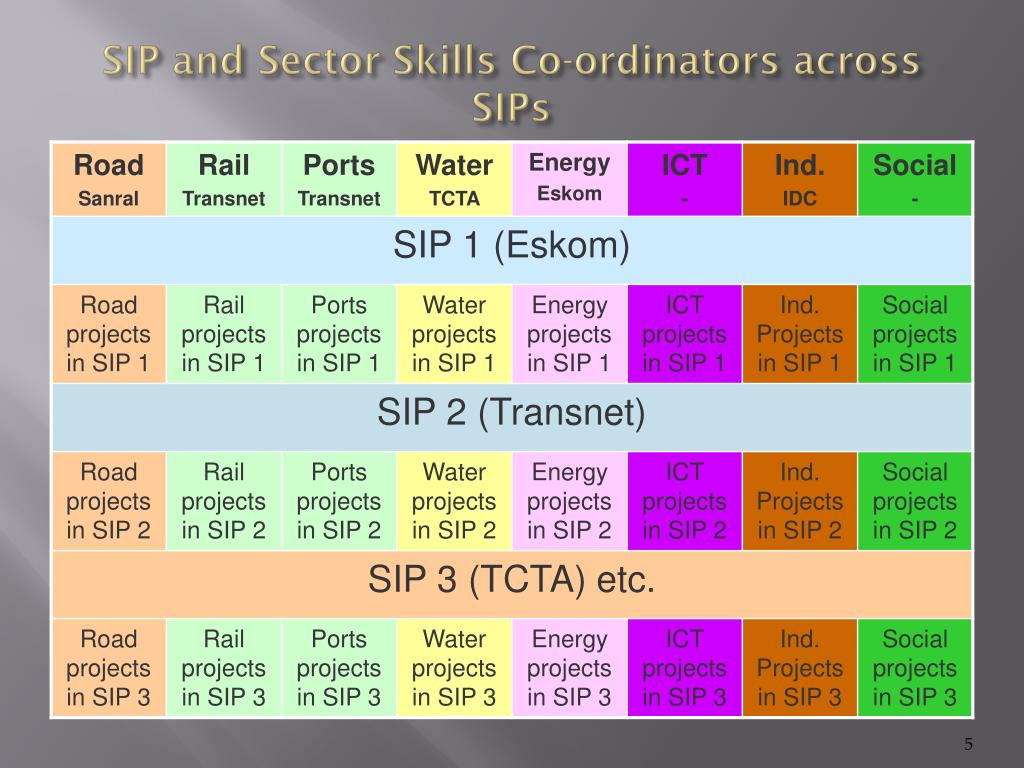 SIP and Sector Skills Co-ordinators across SIPs

| Road Sanral | Rail Transnet | Ports Transnet | Water TCTA | Energy Eskom | ICT - | Ind. IDC | Social - |
|---|---|---|---|---|---|---|---|
| SIP 1 (Eskom) | | | | | | | |
| Road projects in SIP 1 | Rail projects in SIP 1 | Ports projects in SIP 1 | Water projects in SIP 1 | Energy projects in SIP 1 | ICT projects in SIP 1 | Ind. Projects in SIP 1 | Social projects in SIP 1 |
| SIP 2 (Transnet) | | | | | | | |
| Road projects in SIP 2 | Rail projects in SIP 2 | Ports projects in SIP 2 | Water projects in SIP 2 | Energy projects in SIP 2 | ICT projects in SIP 2 | Ind. Projects in SIP 2 | Social projects in SIP 2 |
| SIP 3 (TCTA) etc. | | | | | | | |
| Road projects in SIP 3 | Rail projects in SIP 3 | Ports projects in SIP 3 | Water projects in SIP 3 | Energy projects in SIP 3 | ICT projects in SIP 3 | Ind. Projects in SIP 3 | Social projects in SIP 3 |

5